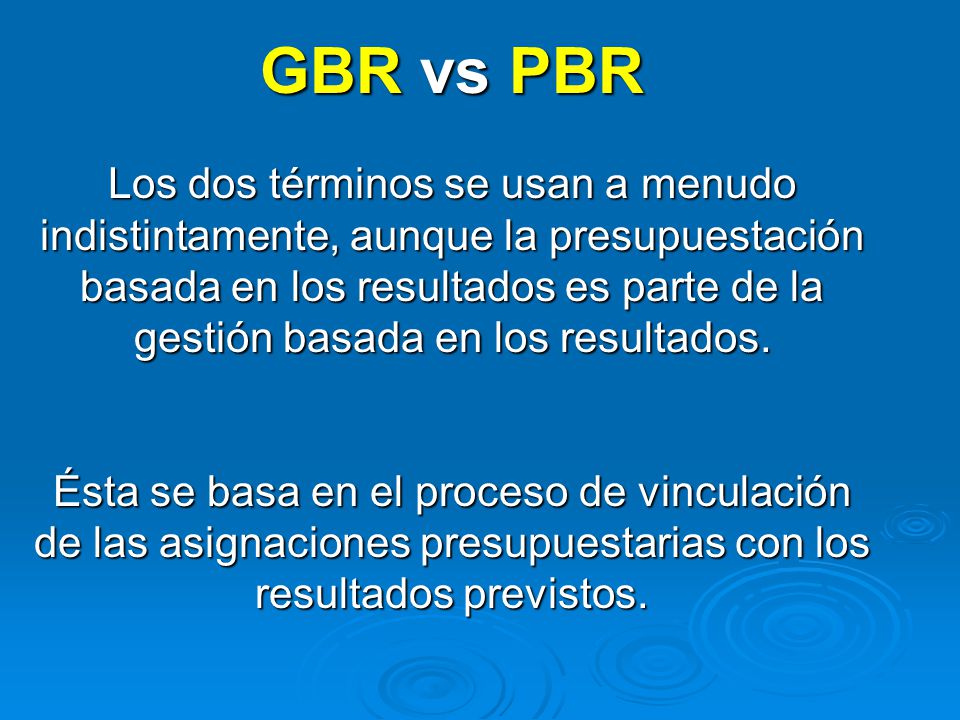 GBR vs PBR

Los dos términos se usan a menudo indistintamente, aunque la presupuestación basada en los resultados es parte de la gestión basada en los resultados.

Ésta se basa en el proceso de vinculación de las asignaciones presupuestarias con los resultados previstos.